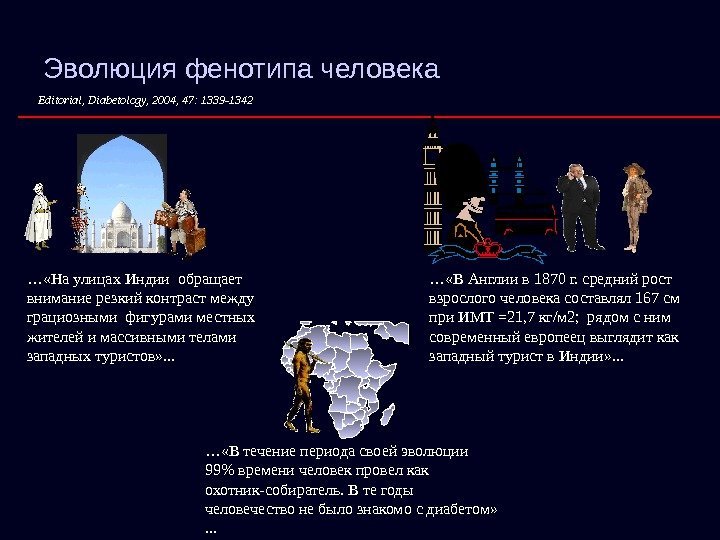 Эволюция фенотипа человека

Editorial, Diabetology, 2004, 47: 1339-1342

…«На улицах Индии обращает внимание резкий контраст между грациозными фигурами местных жителей и массивными телами западных туристов»…

…«В Англии в 1870 г. средний рост взрослого человека составлял 167 см при ИМТ =21,7 кг/м2; рядом с ним современный европеец выглядит как западный турист в Индии»…

…«В течение периода своей эволюции 99% времени человек провел как охотник-собиратель. В те годы человечество не было знакомо с диабетом» …